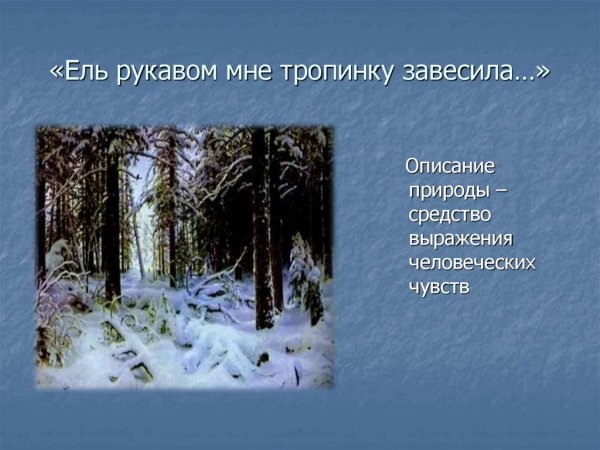 «Ель рукавом мне тропинку завесила…»

Описание природы – средство выражения человеческих чувств